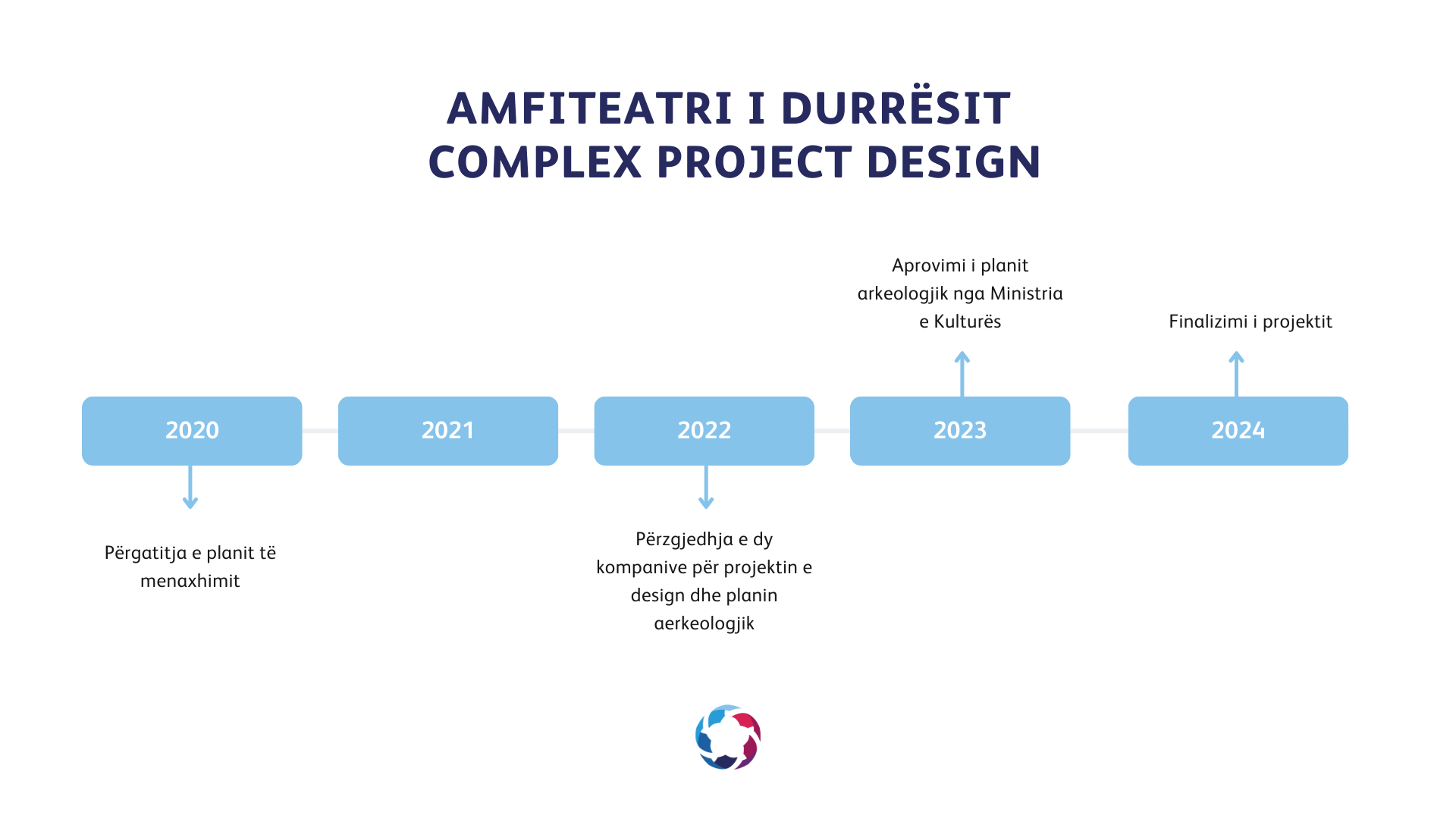 AMFITEATRI I DURRËSIT
COMPLEX PROJECT DESIGN

Aprovimi i planit arkeologjik nga Ministria e Kulturës

Finalizimi i projektit

2020

2021

2022

2023

2024

Përgatitja e planit të menaxhimit

Përzgjedhja e dy kompanive për projektin e design dhe planin aerkeologjik